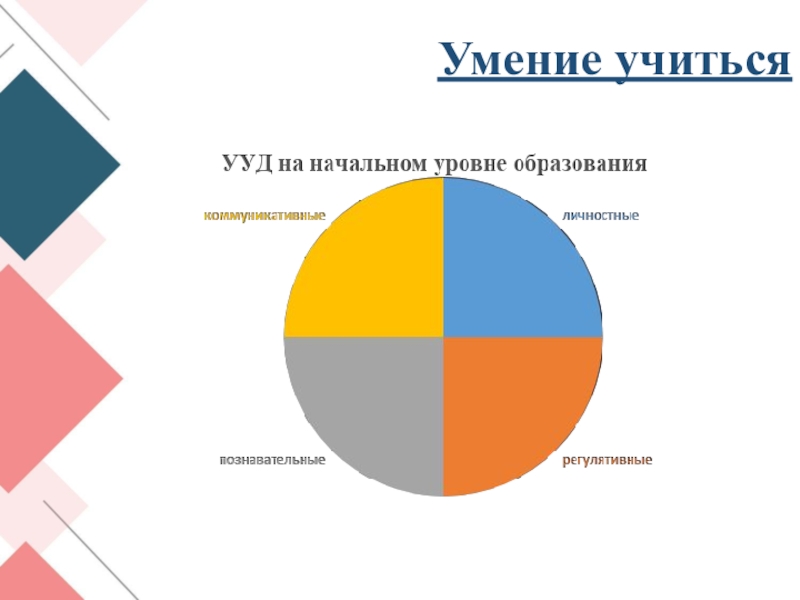 Умение учиться

УУД на начальном уровне образования

коммуникативные

личностные

познавательные

регулятивные